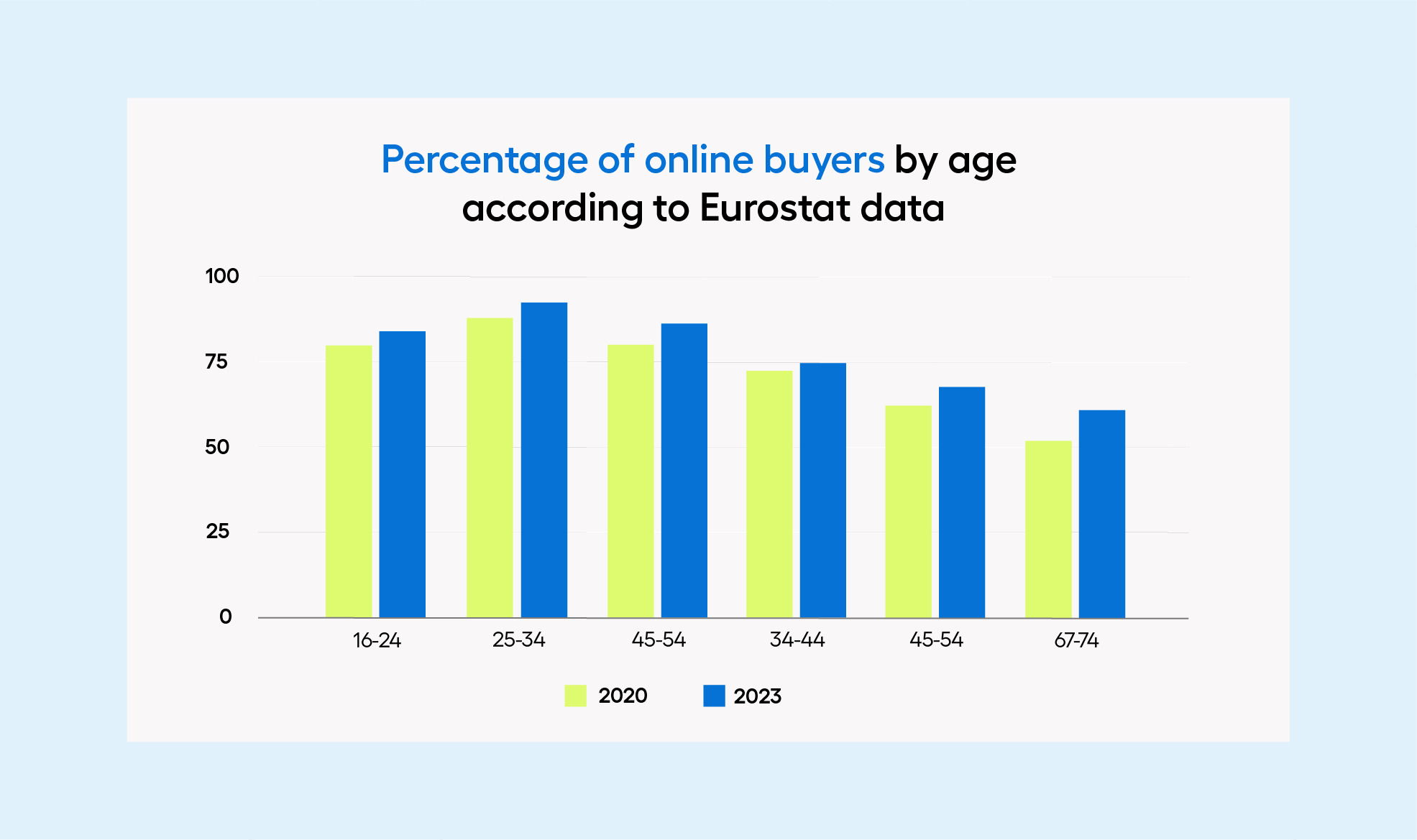 Percentage of online buyers by age according to Eurostat data

100
75
50
25
0

16-24
25-34
45-54
34-44
45-54
67-74

2020
2023